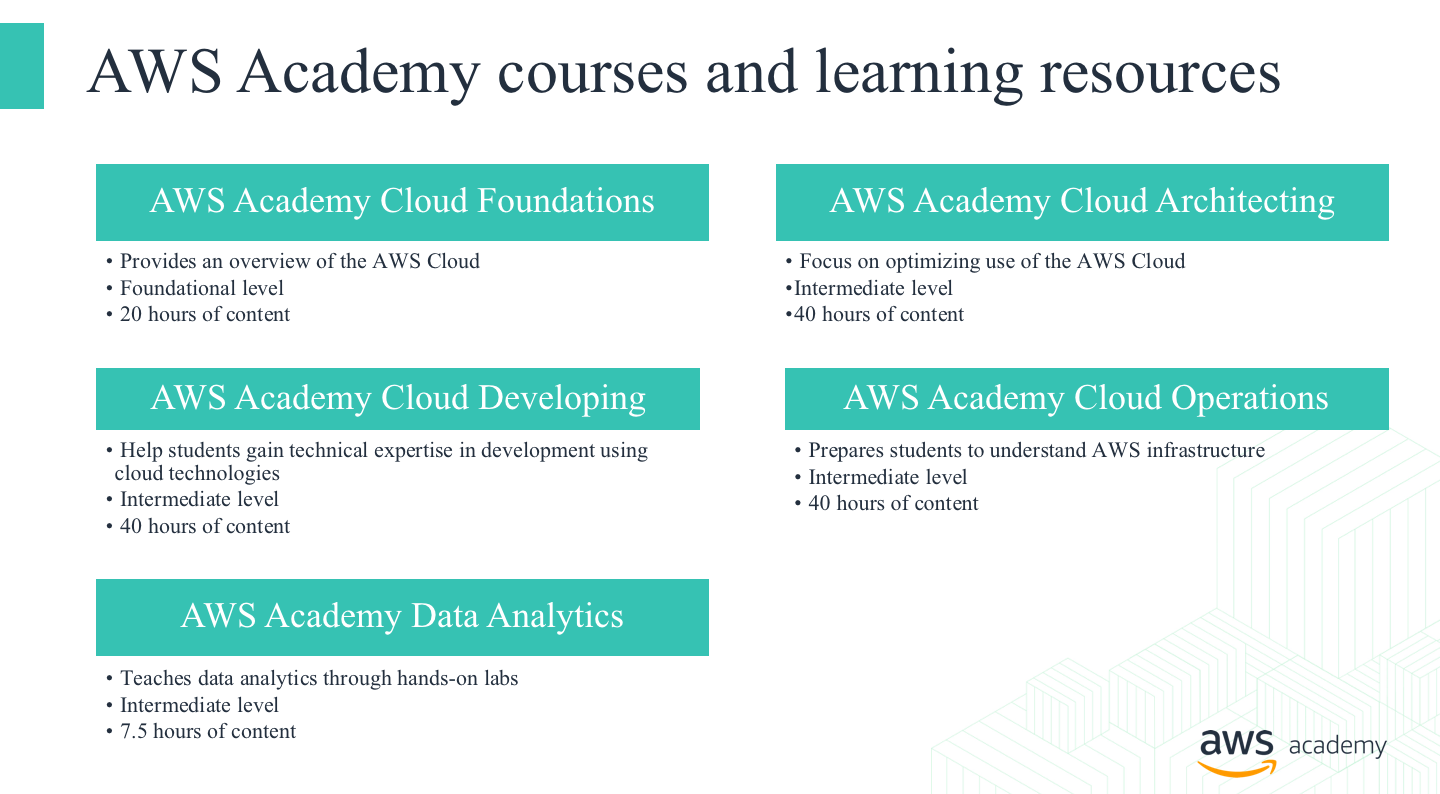 AWS Academy courses and learning resources

AWS Academy Cloud Foundations

• Provides an overview of the AWS Cloud
• Foundational level
• 20 hours of content

AWS Academy Cloud Developing

• Help students gain technical expertise in development using cloud technologies
• Intermediate level
• 40 hours of content

AWS Academy Data Analytics

• Teaches data analytics through hands-on labs
• Intermediate level
• 7.5 hours of content

AWS Academy Cloud Architecting

• Focus on optimizing use of the AWS Cloud
•Intermediate level
•40 hours of content

AWS Academy Cloud Operations

• Prepares students to understand AWS infrastructure
• Intermediate level
• 40 hours of content

aws academy